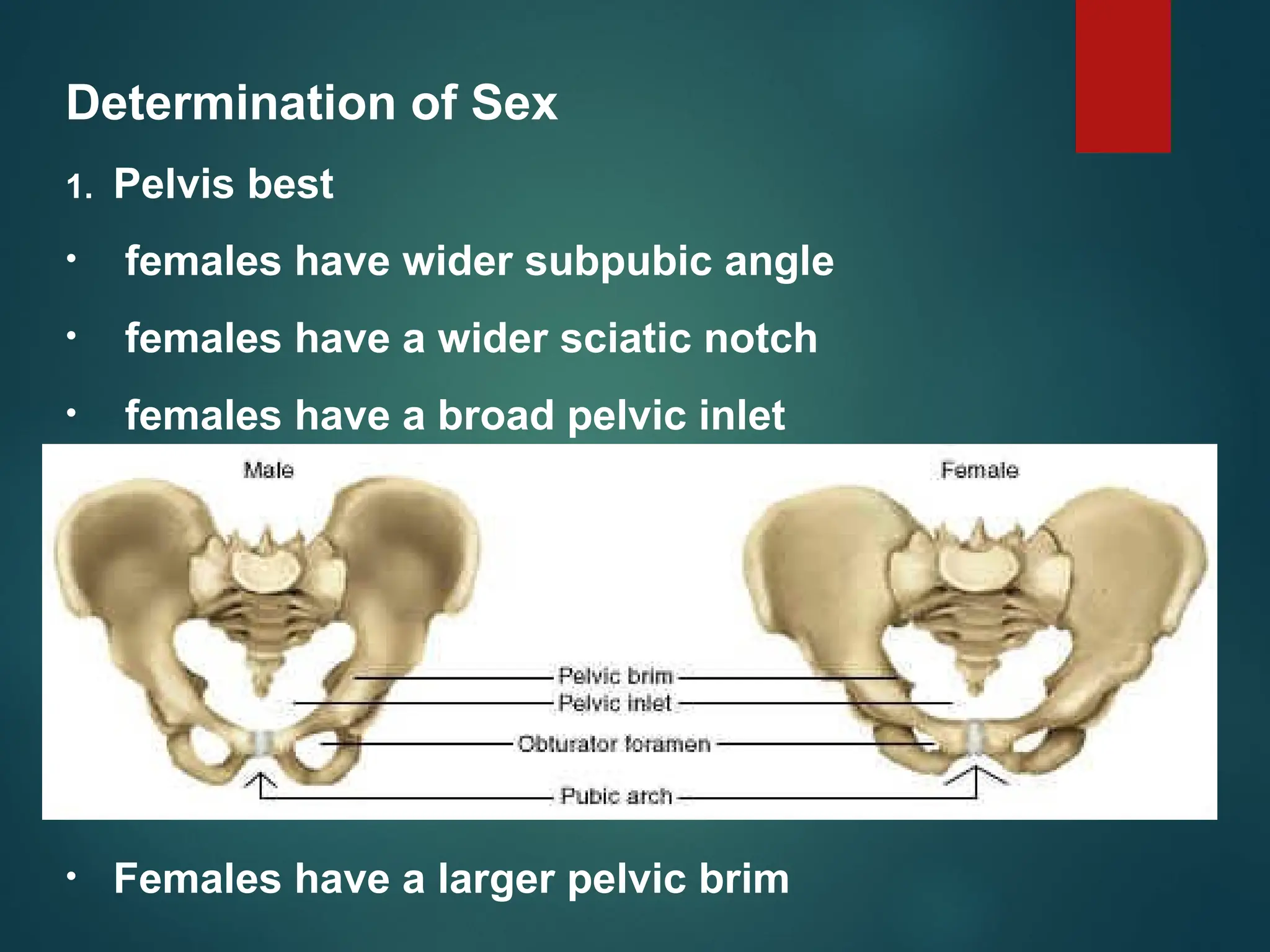 Determination of Sex

1. Pelvis best

• females have wider subpubic angle

• females have a wider sciatic notch

• females have a broad pelvic inlet

Male

Female

Pelvic brim

Pelvic inlet

Obturator foramen

Pubic arch

• Females have a larger pelvic brim